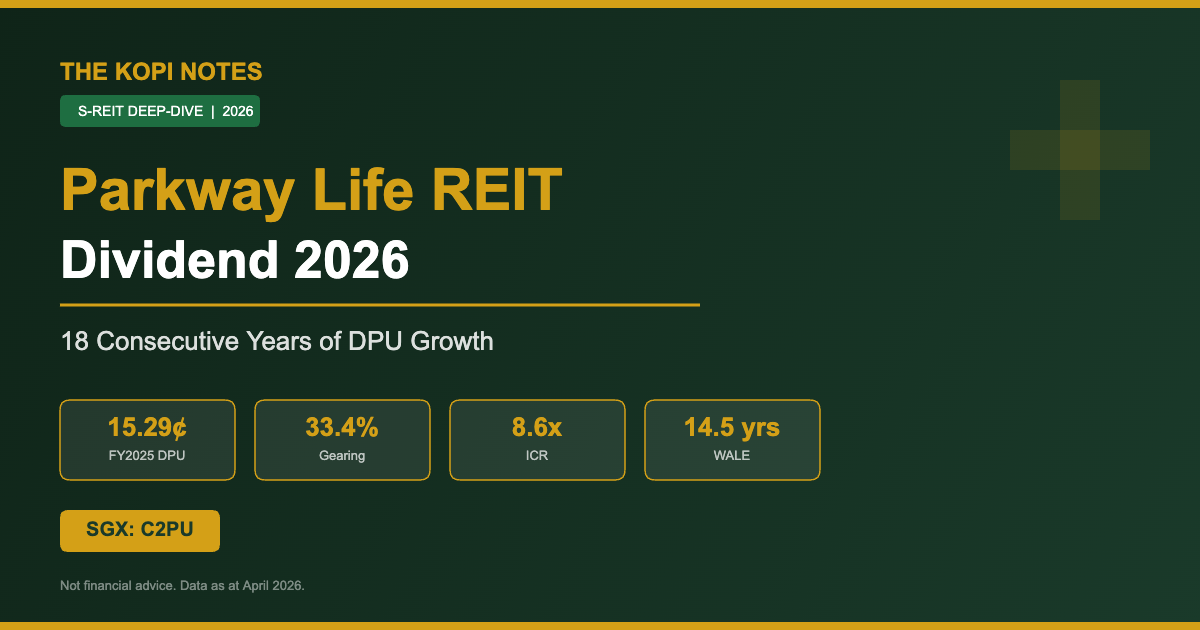 THE KOPI NOTES

S-REIT DEEP-DIVE | 2026

Parkway Life REIT
Dividend 2026

18 Consecutive Years of DPU Growth

15.29¢
FY2025 DPU

33.4%
Gearing

8.6x
ICR

14.5 yrs
WALE

SGX: C2PU

Not financial advice. Data as at April 2026.